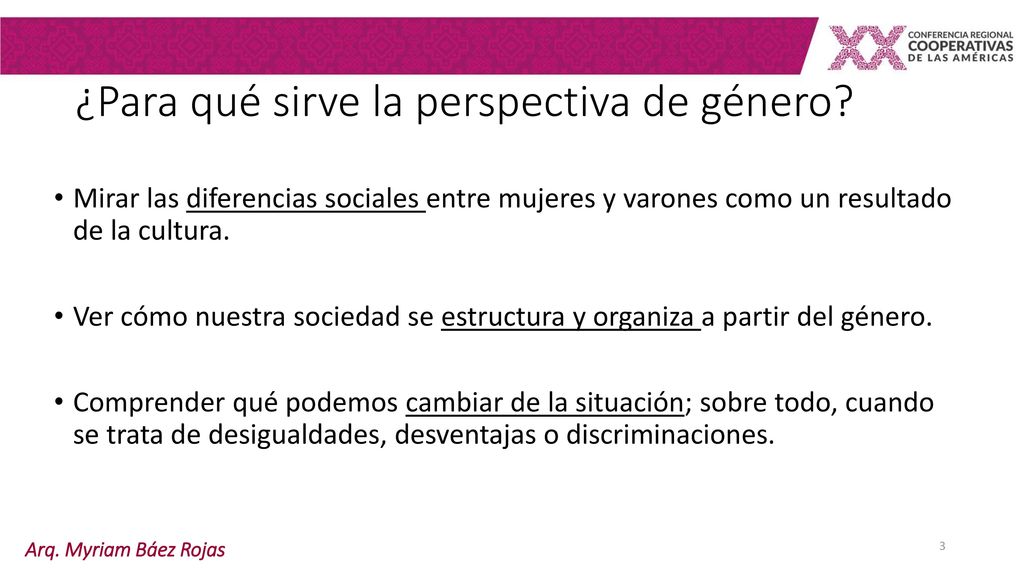 XX CONFERENCIA REGIONAL COOPERATIVAS DE LAS AMÉRICAS

¿Para qué sirve la perspectiva de género?

• Mirar las diferencias sociales entre mujeres y varones como un resultado de la cultura.

• Ver cómo nuestra sociedad se estructura y organiza a partir del género.

• Comprender qué podemos cambiar de la situación; sobre todo, cuando se trata de desigualdades, desventajas o discriminaciones.

Arq. Myriam Báez Rojas

3